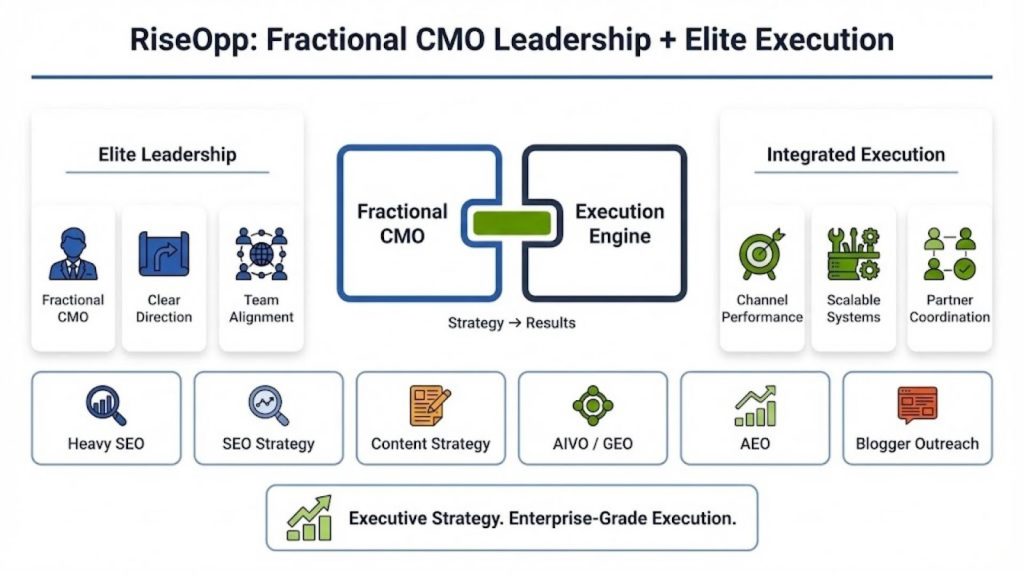 RiseOpp: Fractional CMO Leadership + Elite Execution

Elite Leadership

Fractional CMO

Clear Direction

Team Alignment

Fractional CMO

Execution Engine

Strategy → Results

Integrated Execution

Channel Performance

Scalable Systems

Partner Coordination

Heavy SEO

SEO Strategy

Content Strategy

AIVO / GEO

AEO

Blogger Outreach

Executive Strategy. Enterprise-Grade Execution.